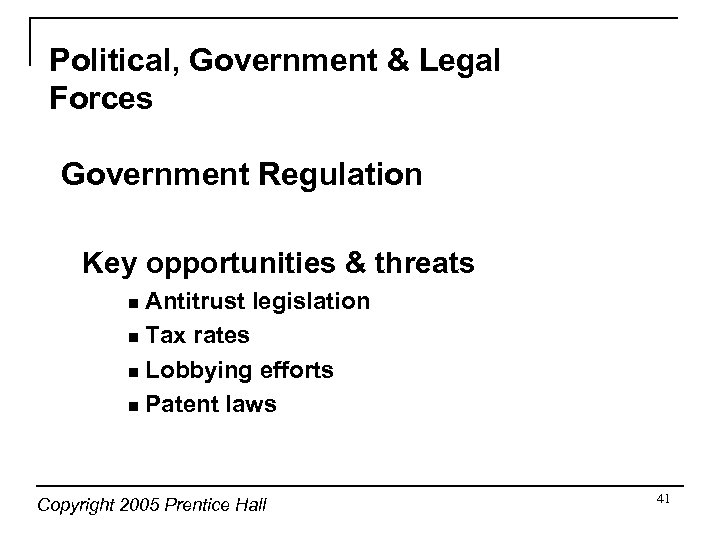 Political, Government & Legal Forces

Government Regulation

Key opportunities & threats
- Antitrust legislation
- Tax rates
- Lobbying efforts
- Patent laws

Copyright 2005 Prentice Hall

41